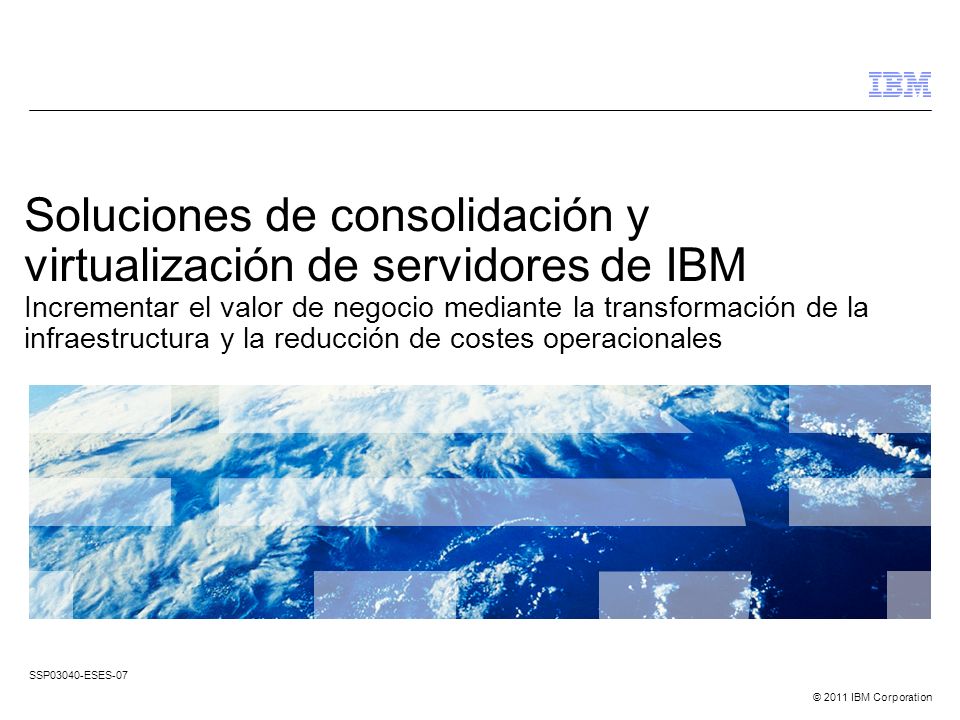 IBM

Soluciones de consolidación y virtualización de servidores de IBM
Incrementar el valor de negocio mediante la transformación de la infraestructura y la reducción de costes operacionales

SSP03040-ESES-07

© 2011 IBM Corporation